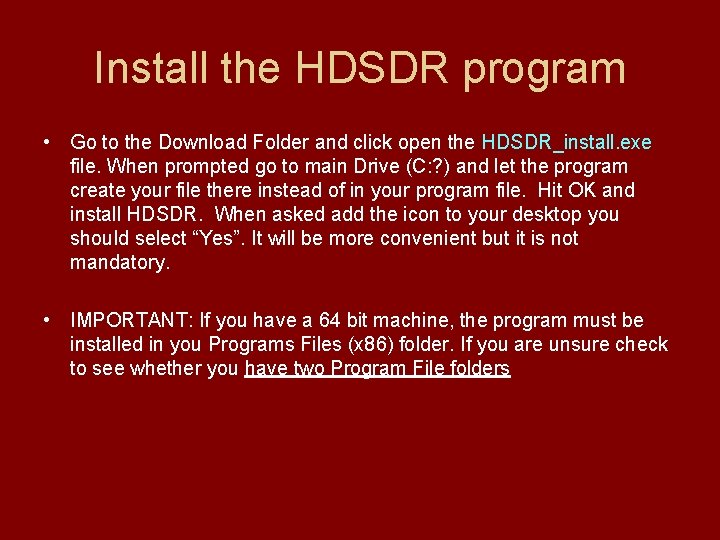 Install the HDSDR program

• Go to the Download Folder and click open the HDSDR_install.exe file. When prompted go to main Drive (C:?) and let the program create your file there instead of in your program file. Hit OK and install HDSDR. When asked add the icon to your desktop you should select “Yes”. It will be more convenient but it is not mandatory.

• IMPORTANT: If you have a 64 bit machine, the program must be installed in you Programs Files (x86) folder. If you are unsure check to see whether you have two Program File folders